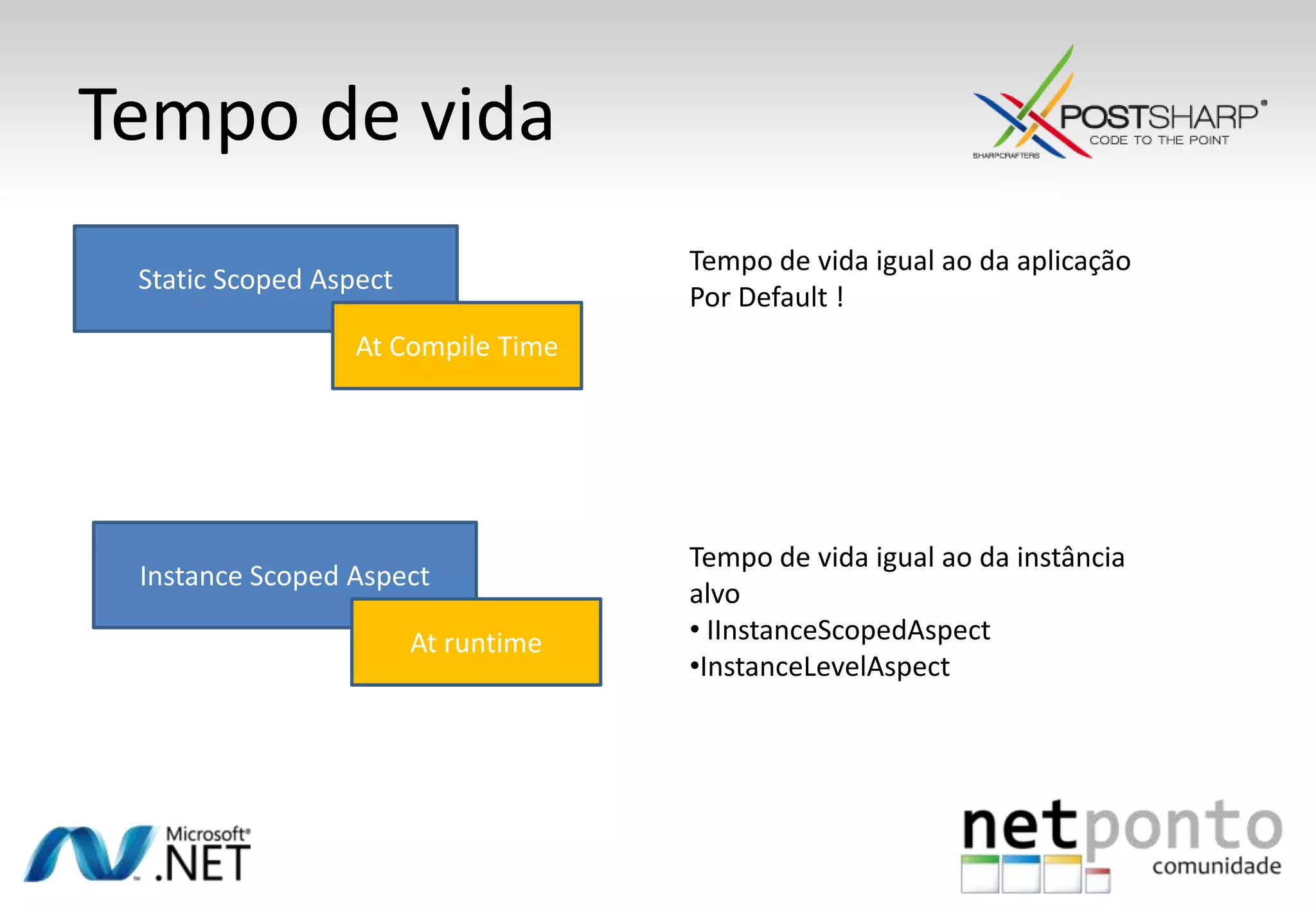 Tempo de vida

POSTSHARP®
CODE TO THE POINT
SHARPCRAFTERS

Static Scoped Aspect

At Compile Time

Tempo de vida igual ao da aplicação
Por Default !

Instance Scoped Aspect

At runtime

Tempo de vida igual ao da instância alvo
• IInstanceScopedAspect
•InstanceLevelAspect

Microsoft® .NET

netponto
comunidade